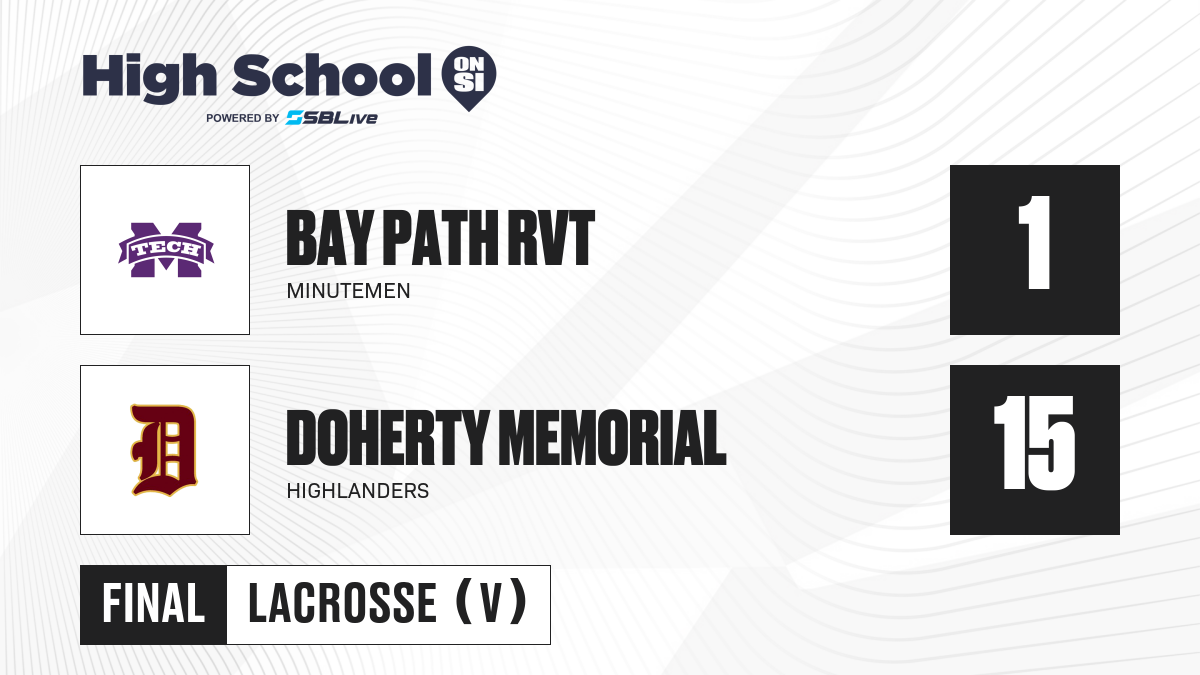 High School ON SI
POWERED BY SBLive

TECH

BAY PATH RVT
MINUTEMEN

1

D

DOHERTY MEMORIAL
HIGHLANDERS

15

FINAL
LACROSSE (V)